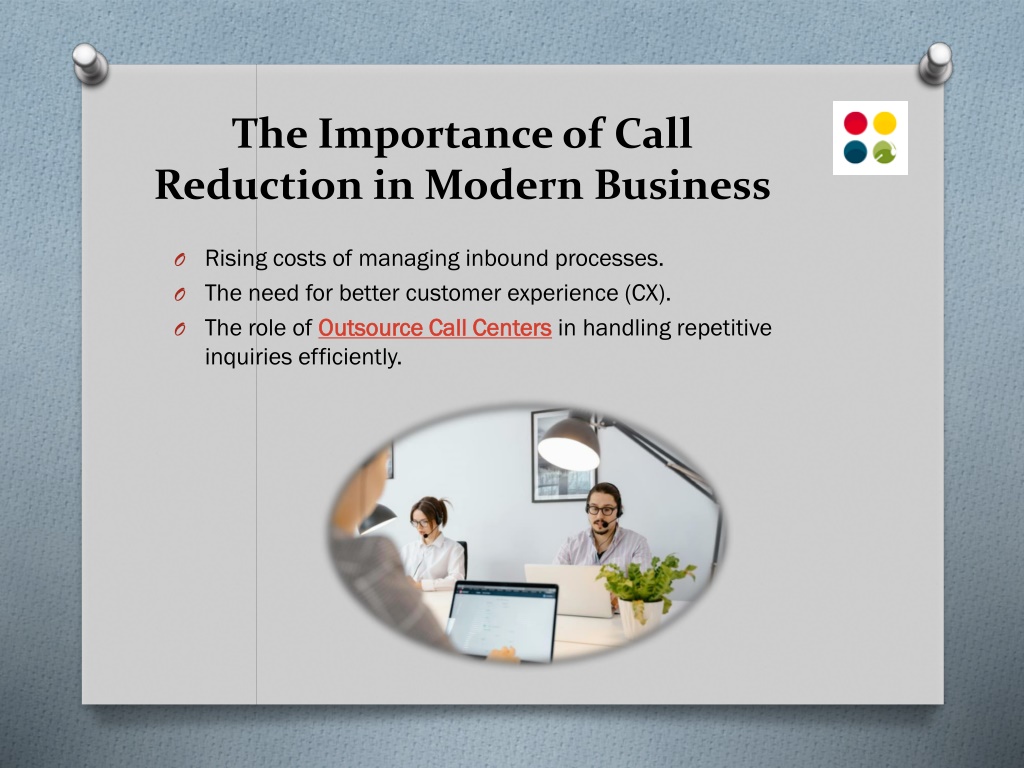 The Importance of Call Reduction in Modern Business

O Rising costs of managing inbound processes.
O The need for better customer experience (CX).
O The role of Outsource Call Centers in handling repetitive inquiries efficiently.